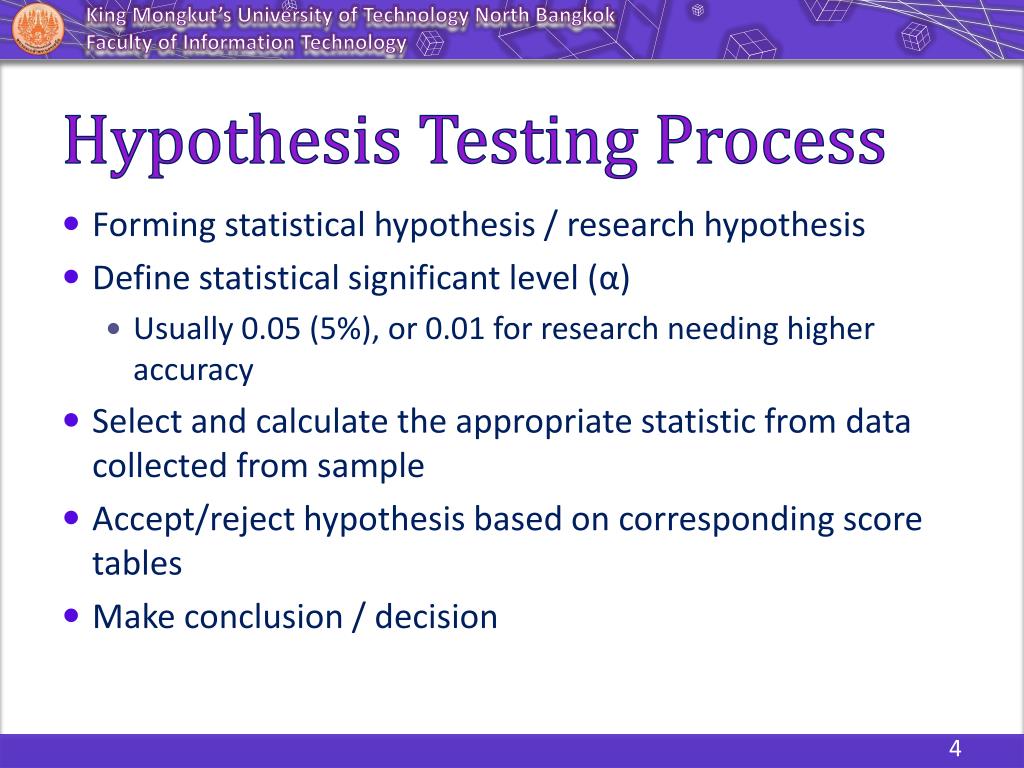 King Mongkut's University of Technology North Bangkok
Faculty of Information Technology

Hypothesis Testing Process

• Forming statistical hypothesis / research hypothesis
• Define statistical significant level (α)
  • Usually 0.05 (5%), or 0.01 for research needing higher accuracy
• Select and calculate the appropriate statistic from data collected from sample
• Accept/reject hypothesis based on corresponding score tables
• Make conclusion / decision

4